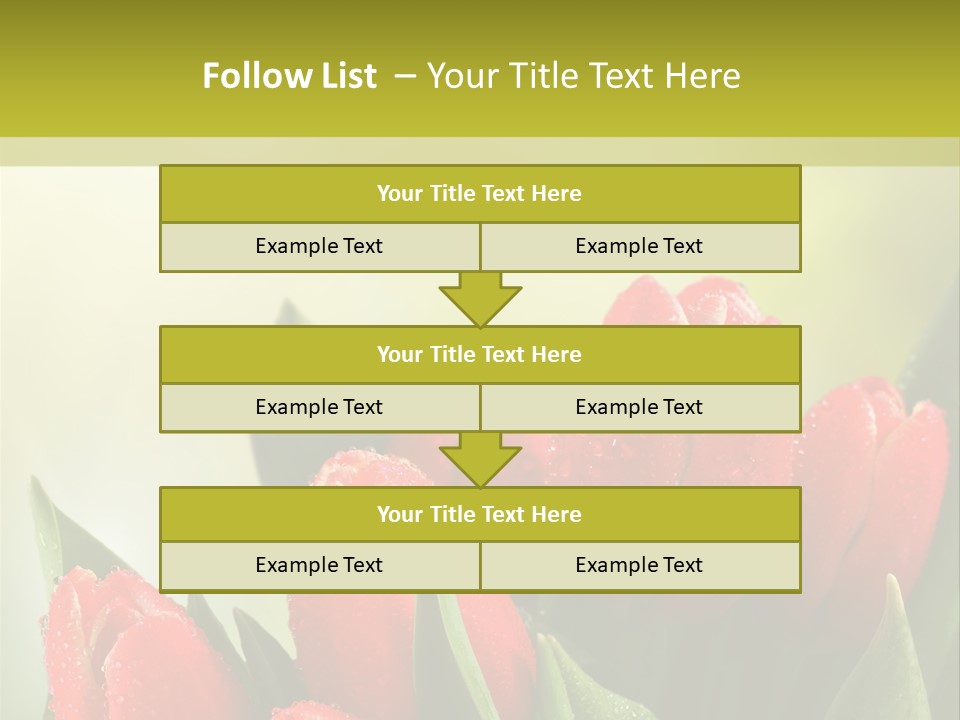 Follow List – Your Title Text Here

Your Title Text Here

Example Text

Example Text

Your Title Text Here

Example Text

Example Text

Your Title Text Here

Example Text

Example Text